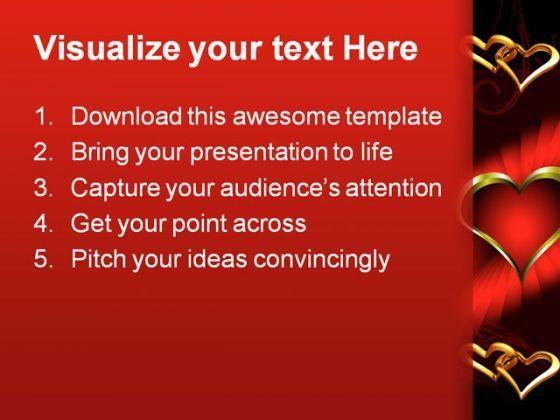 Visualize your text Here

1. Download this awesome template
2. Bring your presentation to life
3. Capture your audience's attention
4. Get your point across
5. Pitch your ideas convincingly